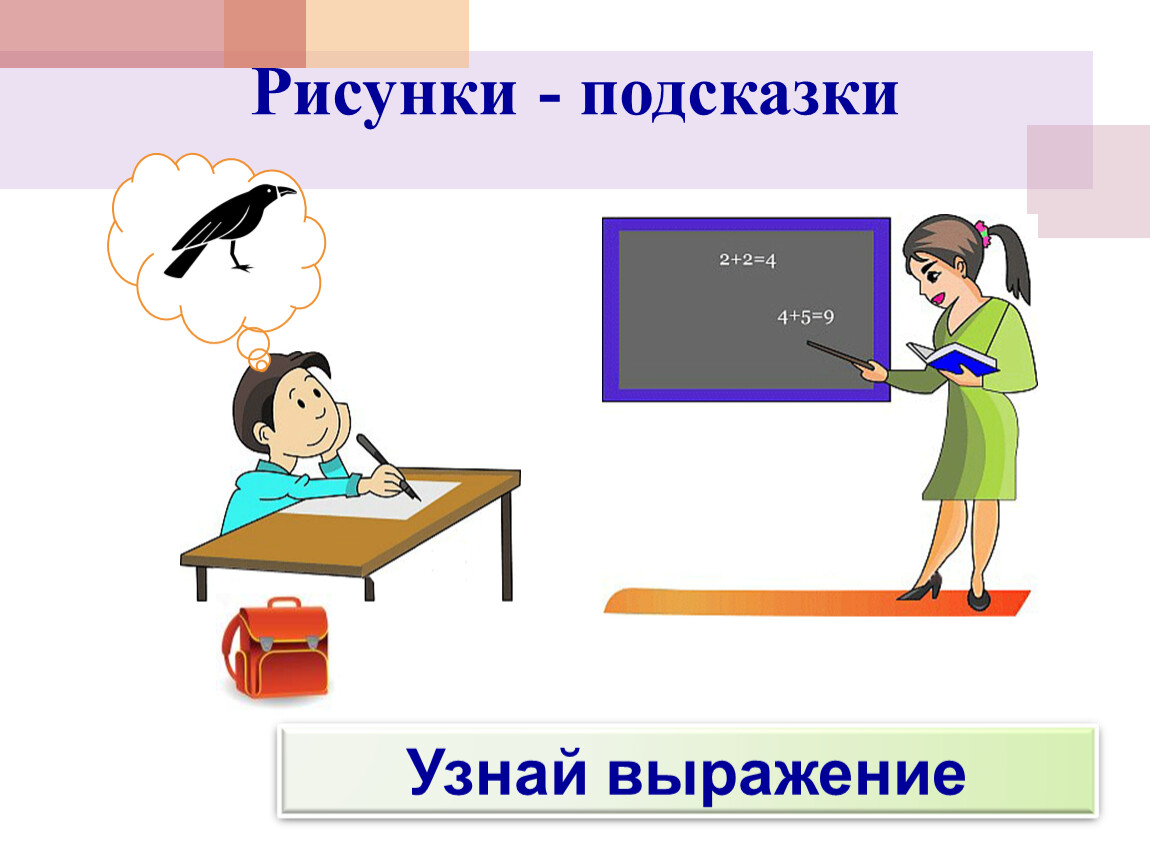 Рисунки - подсказки

$2+2=4$

$4+5=9$

Узнай выражение